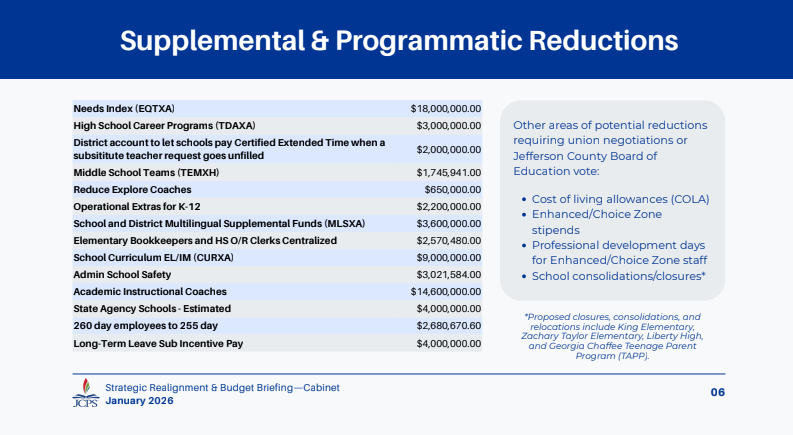 Supplemental & Programmatic Reductions

| | |
|---|---|
| Needs Index (EQTXA) | $18,000,000.00 |
| High School Career Programs (TDAXA) | $3,000,000.00 |
| District account to let schools pay Certified Extended Time when a subsititute teacher request goes unfilled | $2,000,000.00 |
| Middle School Teams (TEMXH) | $1,745,941.00 |
| Reduce Explore Coaches | $650,000.00 |
| Operational Extras for K-12 | $2,200,000.00 |
| School and District Multilingual Supplemental Funds (MLSXA) | $3,600,000.00 |
| Elementary Bookkeepers and HS O/R Clerks Centralized | $2,570,480.00 |
| School Curriculum EL/IM (CURXA) | $9,000,000.00 |
| Admin School Safety | $3,021,584.00 |
| Academic Instructional Coaches | $14,600,000.00 |
| State Agency Schools - Estimated | $4,000,000.00 |
| 260 day employees to 255 day | $2,680,670.60 |
| Long-Term Leave Sub Incentive Pay | $4,000,000.00 |

Other areas of potential reductions requiring union negotiations or Jefferson County Board of Education vote:

• Cost of living allowances (COLA)
• Enhanced/Choice Zone stipends
• Professional development days for Enhanced/Choice Zone staff
• School consolidations/closures*

*Proposed closures, consolidations, and relocations include King Elementary, Zachary Taylor Elementary, Liberty High, and Georgia Chaffee Teenage Parent Program (TAPP).

JCPS
Strategic Realignment & Budget Briefing—Cabinet
January 2026

06